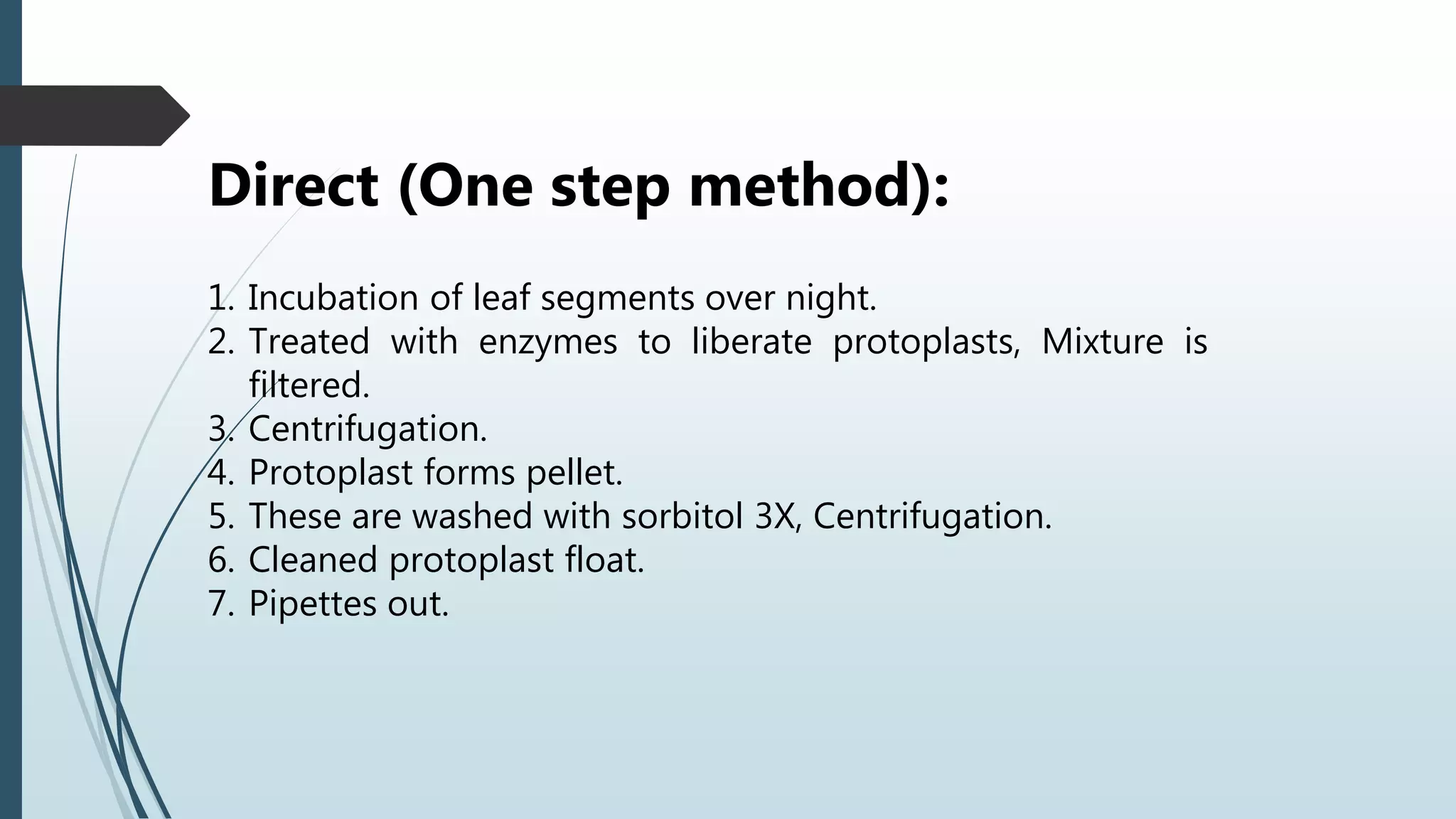 Direct (One step method):

1. Incubation of leaf segments over night.
2. Treated with enzymes to liberate protoplasts, Mixture is filtered.
3. Centrifugation.
4. Protoplast forms pellet.
5. These are washed with sorbitol 3X, Centrifugation.
6. Cleaned protoplast float.
7. Pipettes out.